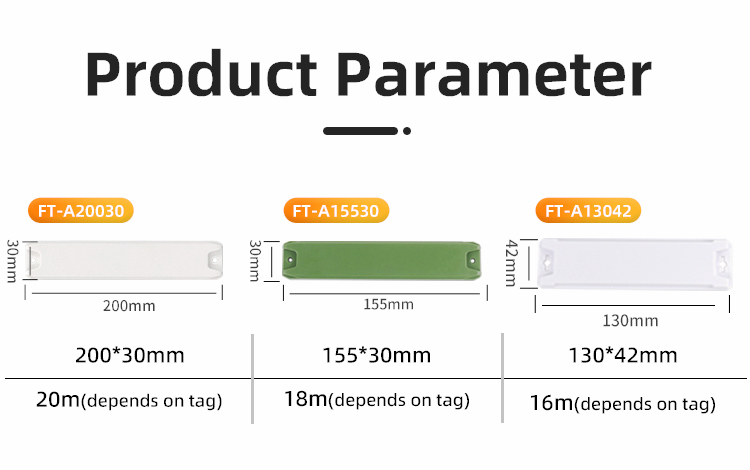 Product Parameter

FT-A20030

30mm

200mm

FT-A15530

30mm

155mm

FT-A13042

42mm

130mm

| 200*30mm | 155*30mm | 130*42mm |
|---|---|---|
| 20m(depends on tag) | 18m(depends on tag) | 16m(depends on tag) |